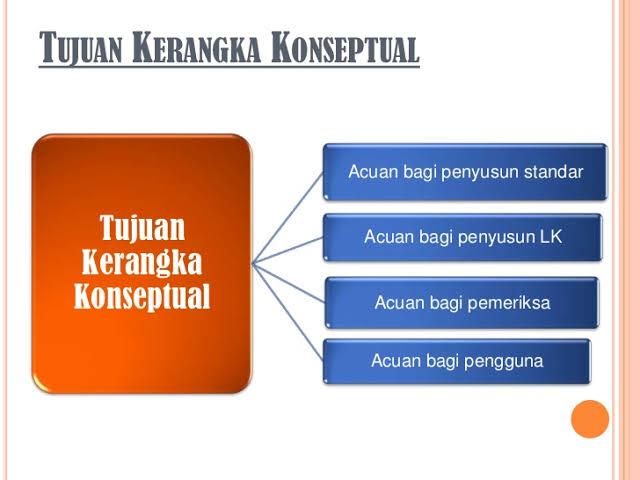 TUJUAN KERANGKA KONSEPTUAL

Tujuan Kerangka Konseptual

Acuan bagi penyusun standar

Acuan bagi penyusun LK

Acuan bagi pemeriksa

Acuan bagi pengguna